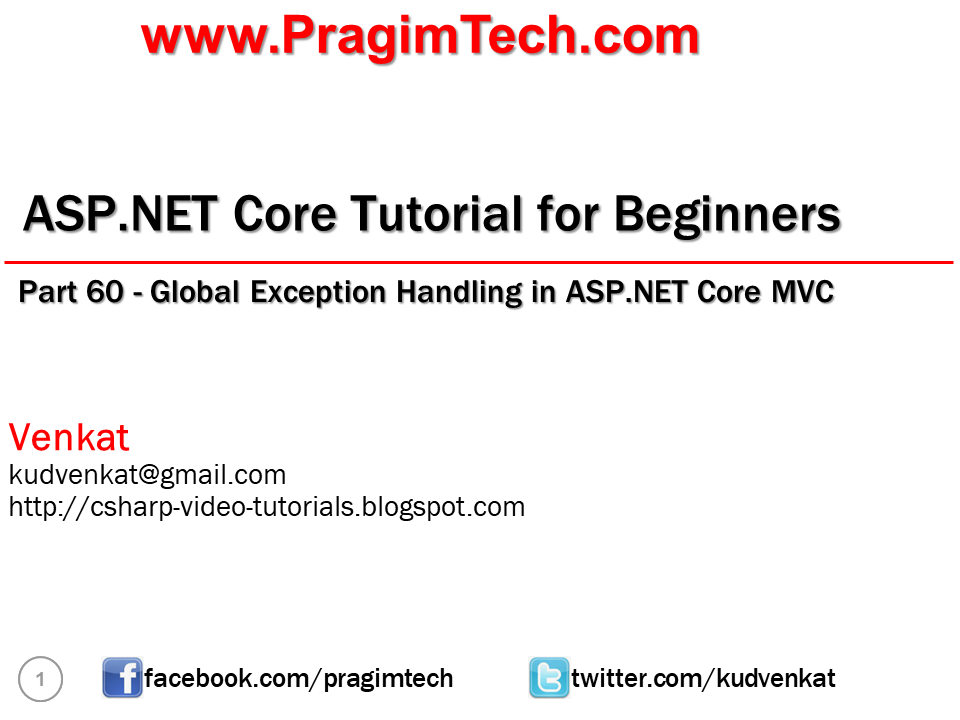 www.PragimTech.com

ASP.NET Core Tutorial for Beginners

Part 60 - Global Exception Handling in ASP.NET Core MVC

Venkat
kudvenkat@gmail.com
http://csharp-video-tutorials.blogspot.com

1

facebook.com/pragimtech

twitter.com/kudvenkat